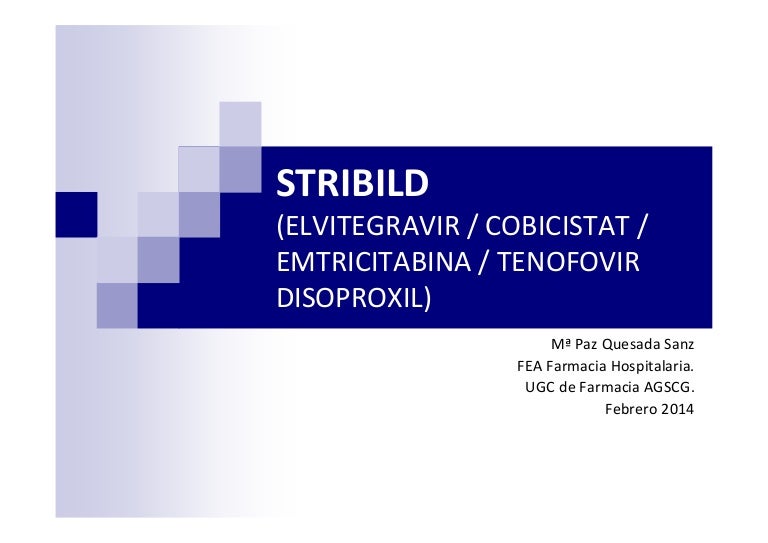 STRIBILD
(ELVITEGRAVIR / COBICISTAT / EMTRICITABINA / TENOFOVIR DISOPROXIL)

Mª Paz Quesada Sanz
FEA Farmacia Hospitalaria.
UGC de Farmacia AGSCG.
Febrero 2014